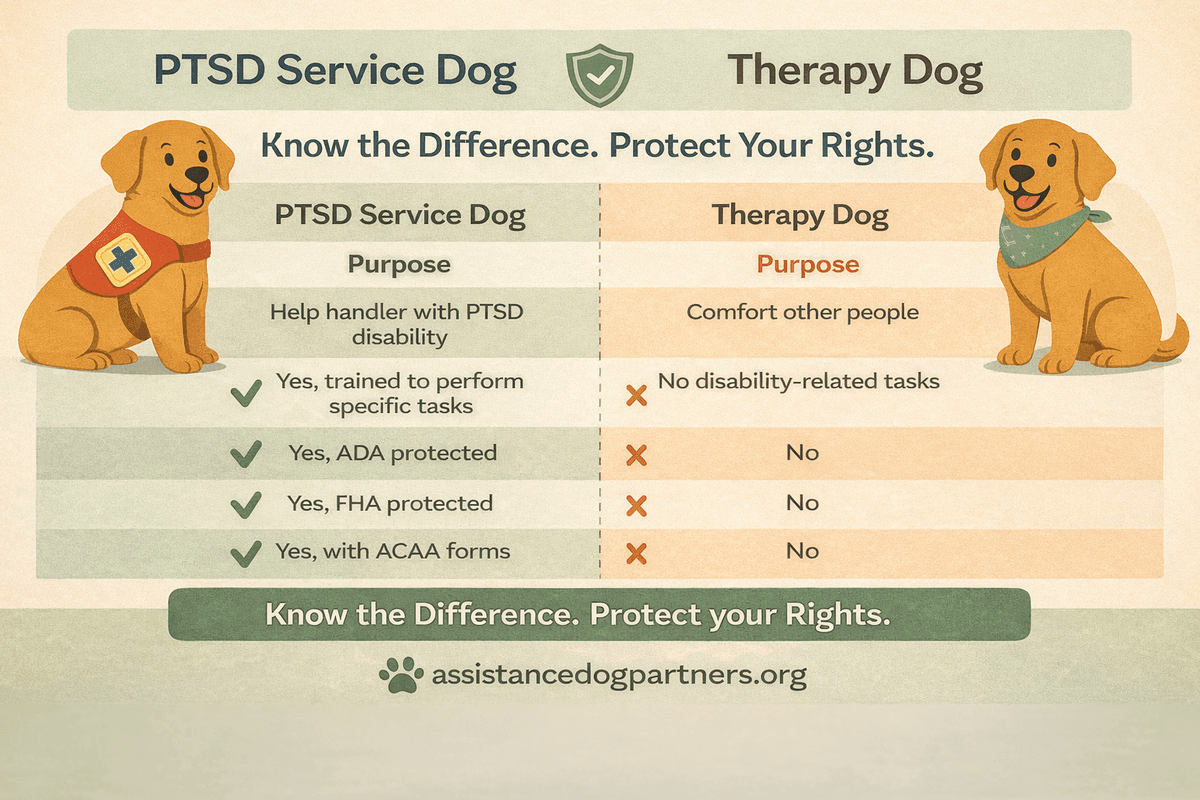 PTSD Service Dog Therapy Dog

Know the Difference. Protect Your Rights.

| PTSD Service Dog | Therapy Dog |
|---|---|
| Purpose | Purpose |
| Help handler with PTSD disability | Comfort other people |
| ✓ Yes, trained to perform specific tasks | ✗ No disability-related tasks |
| ✓ Yes, ADA protected | ✗ No |
| ✓ Yes, FHA protected | ✗ No |
| ✓ Yes, with ACAA forms | ✗ No |

Know the Difference. Protect your Rights.

assistancedogpartners.org